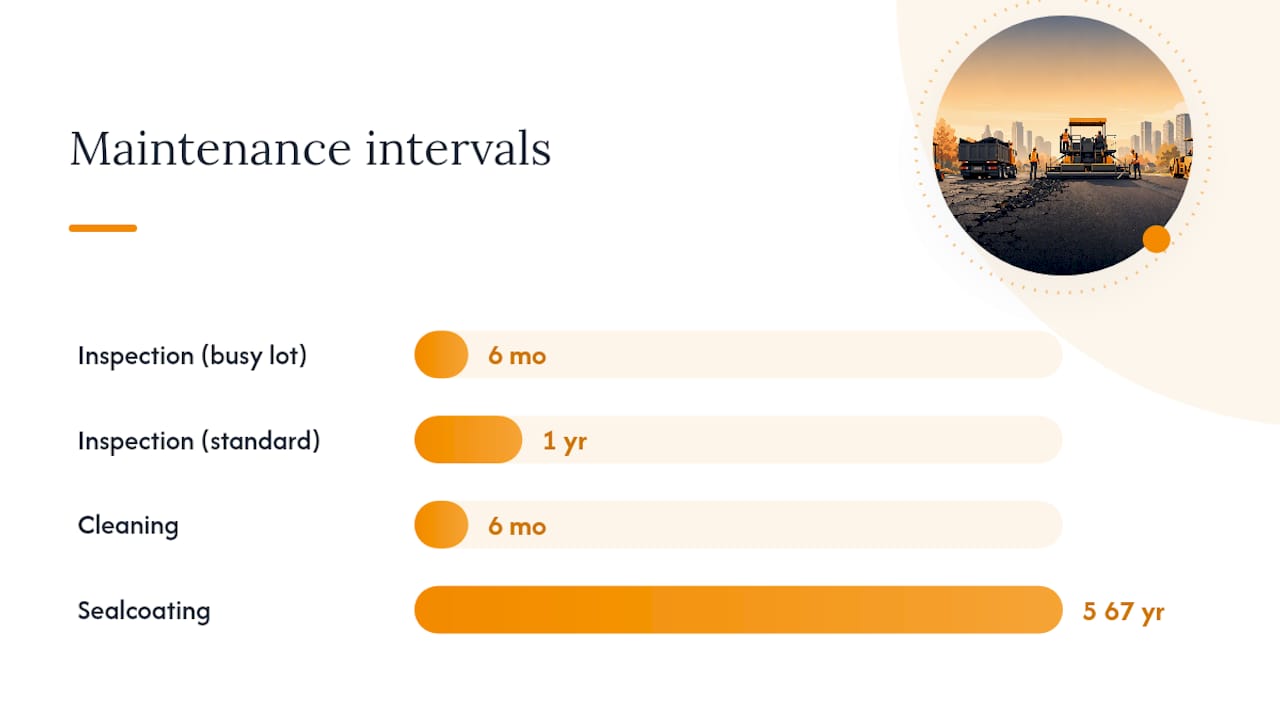 Maintenance intervals

Inspection (busy lot) 6 mo

Inspection (standard) 1 yr

Cleaning 6 mo

Sealcoating 5 67 yr